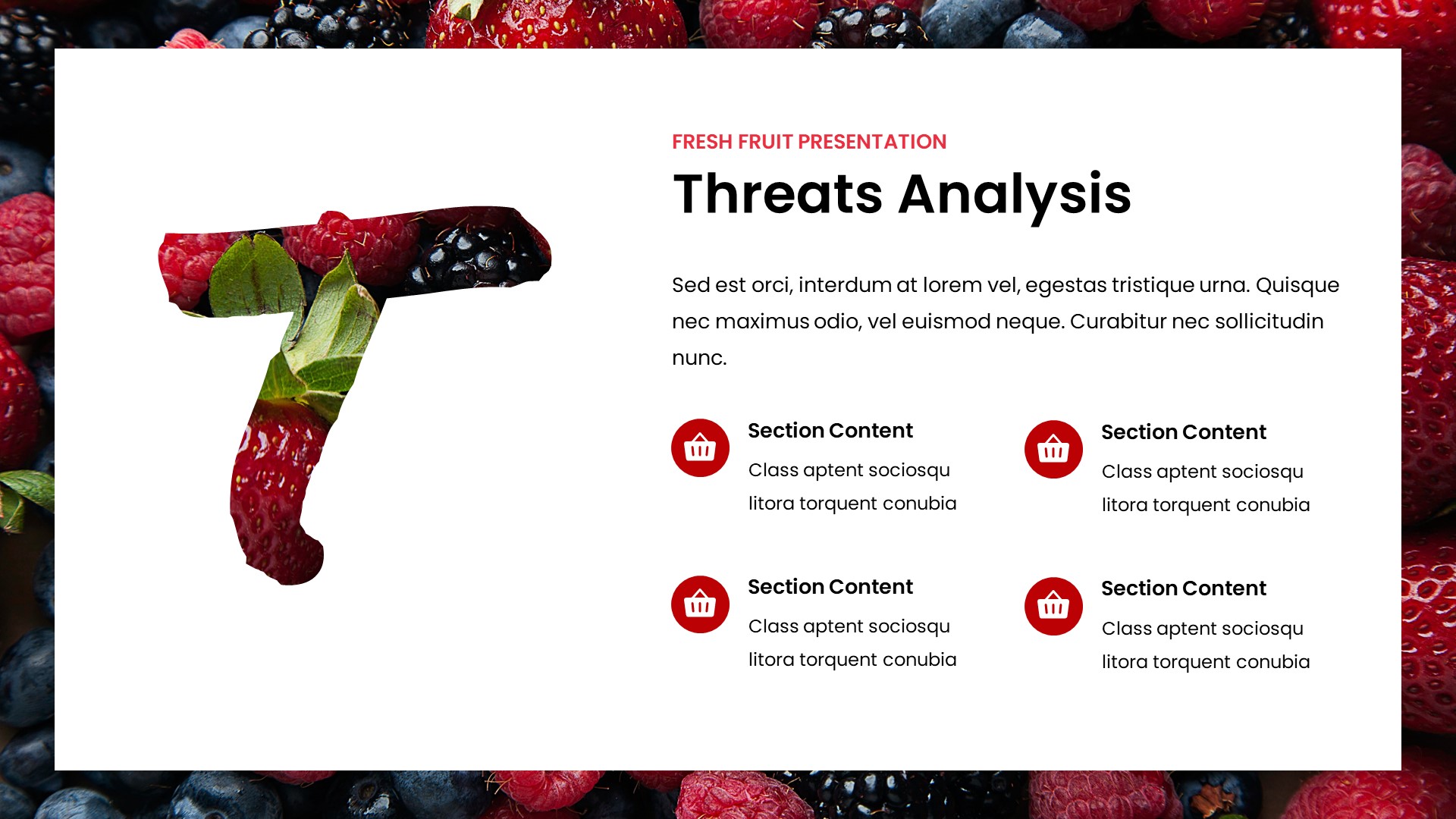 T

FRESH FRUIT PRESENTATION

Threats Analysis

Sed est orci, interdum at lorem vel, egestas tristique urna. Quisque nec maximus odio, vel euismod neque. Curabitur nec sollicitudin nunc.

Section Content

Class aptent sociosqu litora torquent conubia

Section Content

Class aptent sociosqu litora torquent conubia

Section Content

Class aptent sociosqu litora torquent conubia

Section Content

Class aptent sociosqu litora torquent conubia